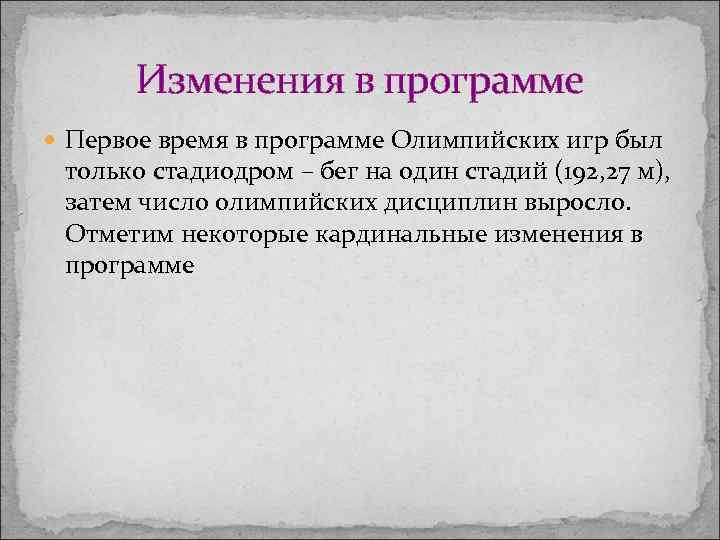 Изменения в программе

Первое время в программе Олимпийских игр был только стадиодром – бег на один стадий (192,27 м), затем число олимпийских дисциплин выросло. Отметим некоторые кардинальные изменения в программе